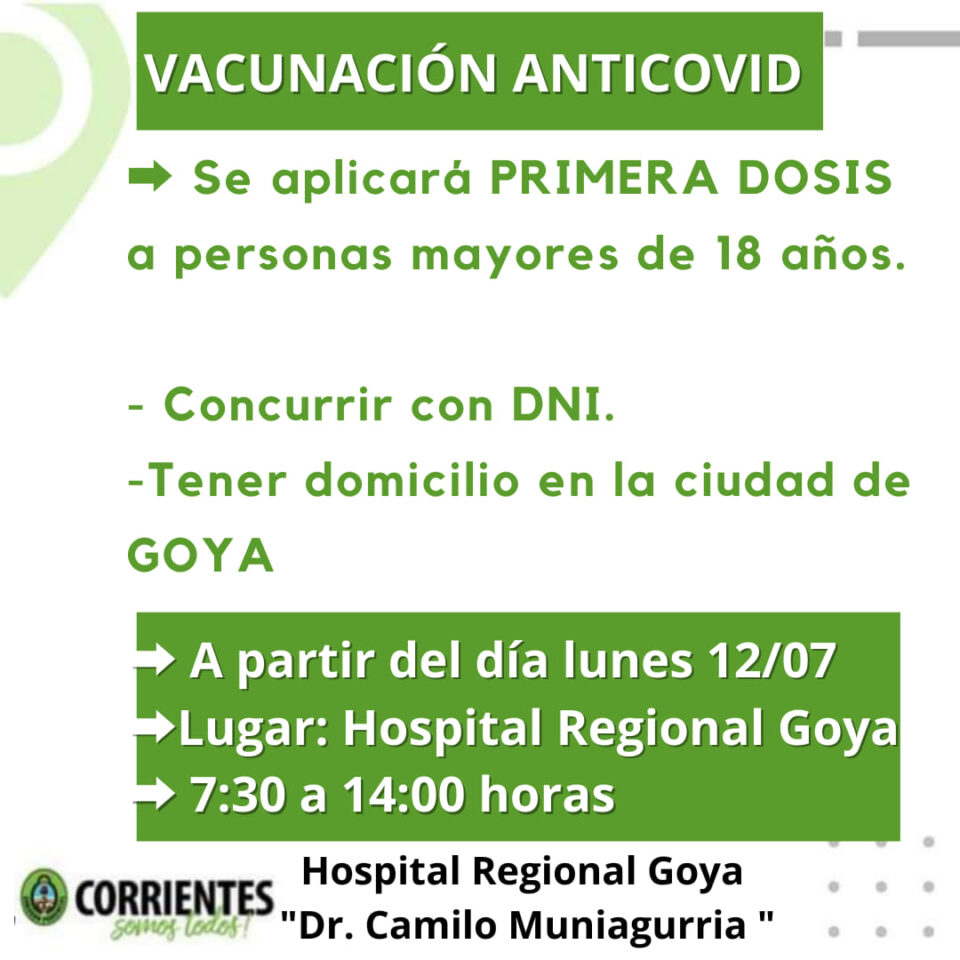 VACUNACIÓN ANTICOVID

➡ Se aplicará PRIMERA DOSIS a personas mayores de 18 años.

- Concurrir con DNI.
-Tener domicilio en la ciudad de GOYA

➡ A partir del día lunes 12/07
➡Lugar: Hospital Regional Goya
➡ 7:30 a 14:00 horas

CORRIENTES
somos todos!

Hospital Regional Goya
"Dr. Camilo Muniagurria "